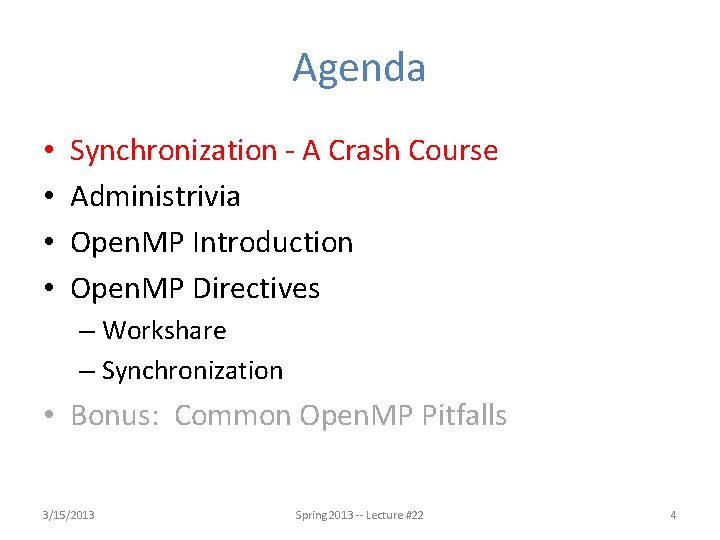 Agenda

• Synchronization - A Crash Course
• Administrivia
• OpenMP Introduction
• OpenMP Directives
 – Workshare
 – Synchronization
• Bonus: Common OpenMP Pitfalls

3/15/2013 Spring 2013 -- Lecture #22 4